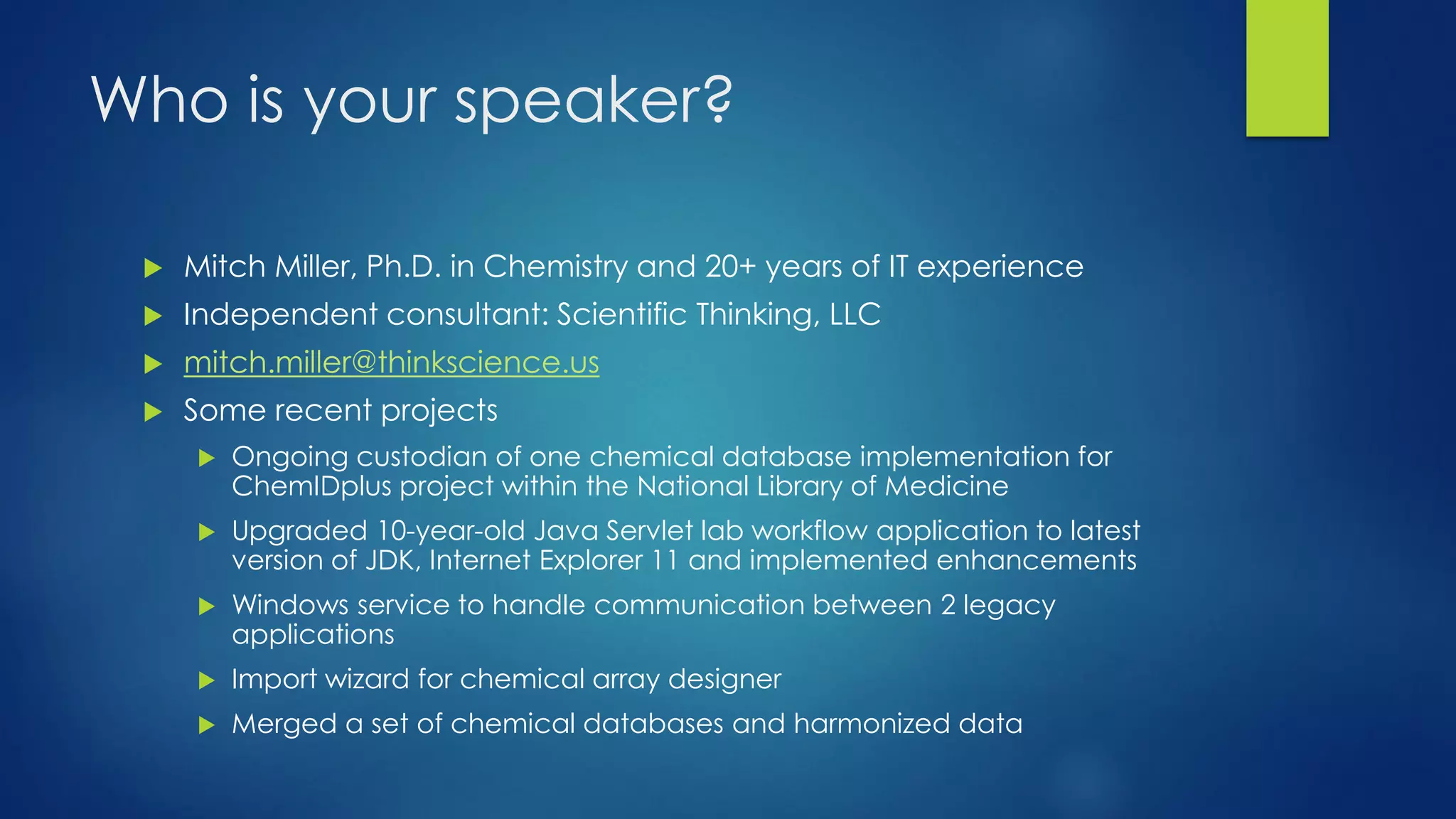 Who is your speaker?

Mitch Miller, Ph.D. in Chemistry and 20+ years of IT experience

Independent consultant: Scientific Thinking, LLC

mitch.miller@thinkscience.us

Some recent projects

Ongoing custodian of one chemical database implementation for ChemIDplus project within the National Library of Medicine

Upgraded 10-year-old Java Servlet lab workflow application to latest version of JDK, Internet Explorer 11 and implemented enhancements

Windows service to handle communication between 2 legacy applications

Import wizard for chemical array designer

Merged a set of chemical databases and harmonized data